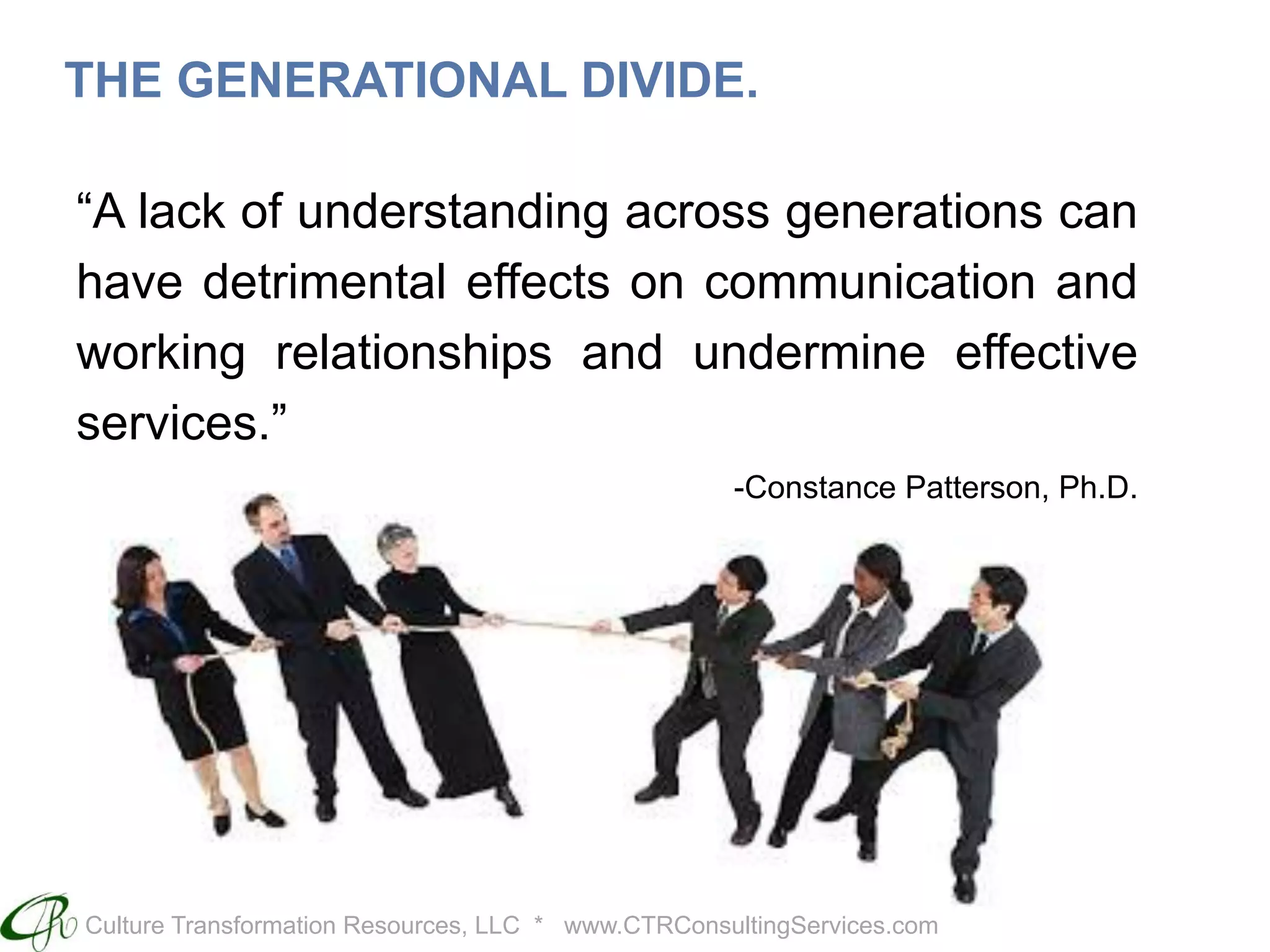 THE GENERATIONAL DIVIDE.

“A lack of understanding across generations can have detrimental effects on communication and working relationships and undermine effective services.”

-Constance Patterson, Ph.D.

CTR Culture Transformation Resources, LLC * www.CTRConsultingServices.com